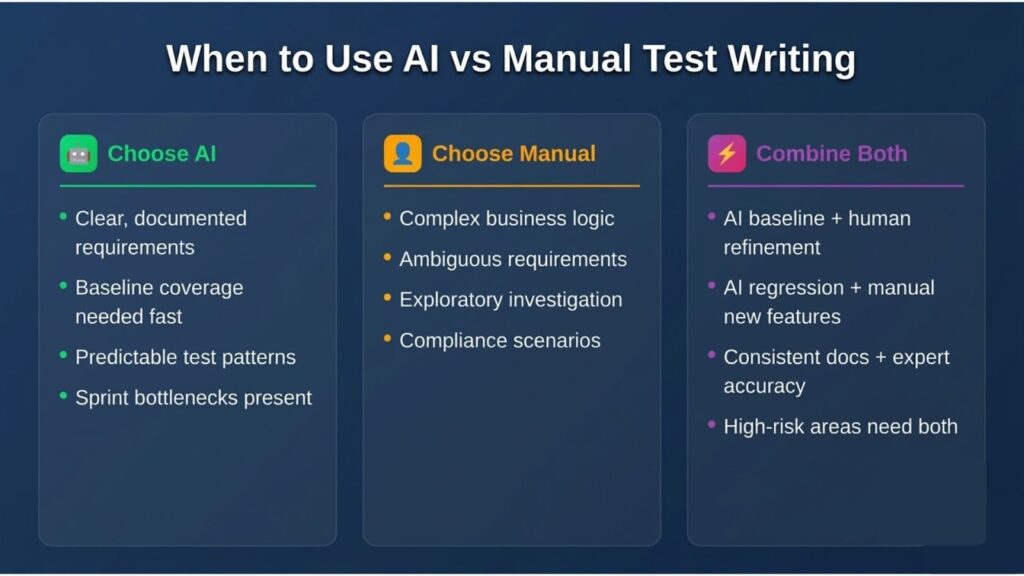 When to Use AI vs Manual Test Writing

Choose AI

- Clear, documented requirements
- Baseline coverage needed fast
- Predictable test patterns
- Sprint bottlenecks present

Choose Manual

- Complex business logic
- Ambiguous requirements
- Exploratory investigation
- Compliance scenarios

Combine Both

- AI baseline + human refinement
- AI regression + manual new features
- Consistent docs + expert accuracy
- High-risk areas need both